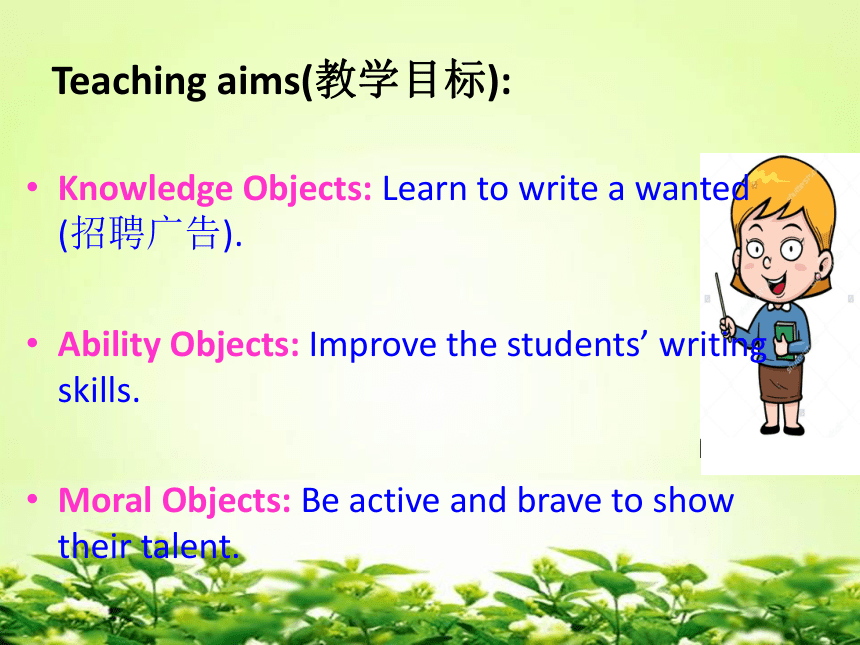 Teaching aims(教学目标):

• Knowledge Objects: Learn to write a wanted (招聘广告).

• Ability Objects: Improve the students’ writing skills.

• Moral Objects: Be active and brave to show their talent.